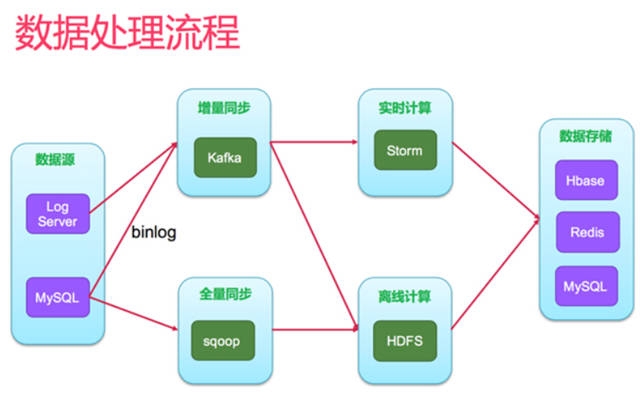 数据处理流程

数据源
Log Server
MySQL

binlog

增量同步
Kafka

全量同步
sqoop

实时计算
Storm

离线计算
HDFS

数据存储
Hbase
Redis
MySQL